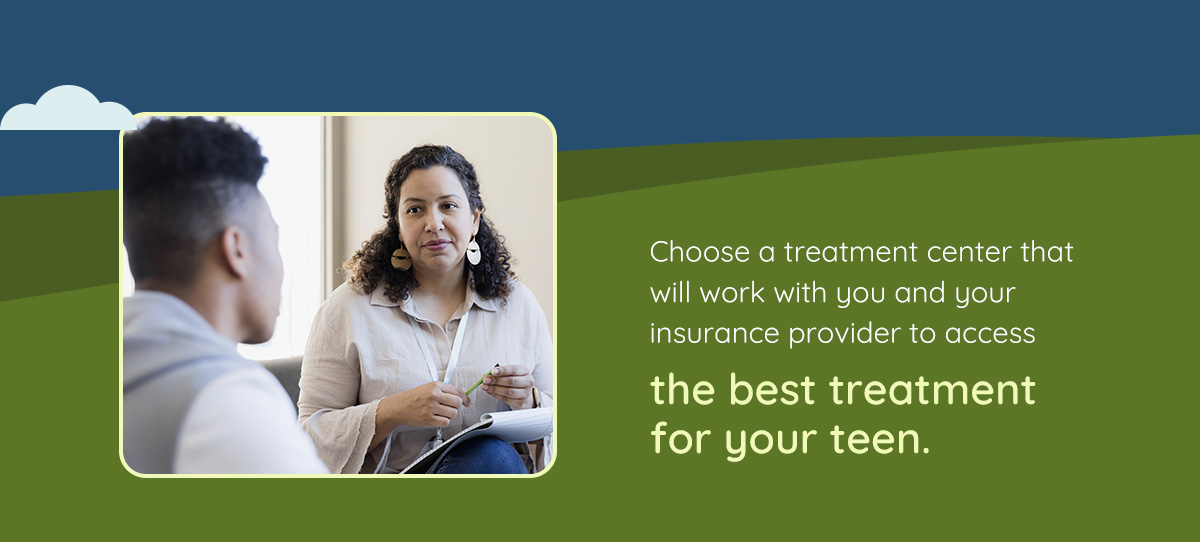 Choose a treatment center that will work with you and your insurance provider to access

the best treatment for your teen.